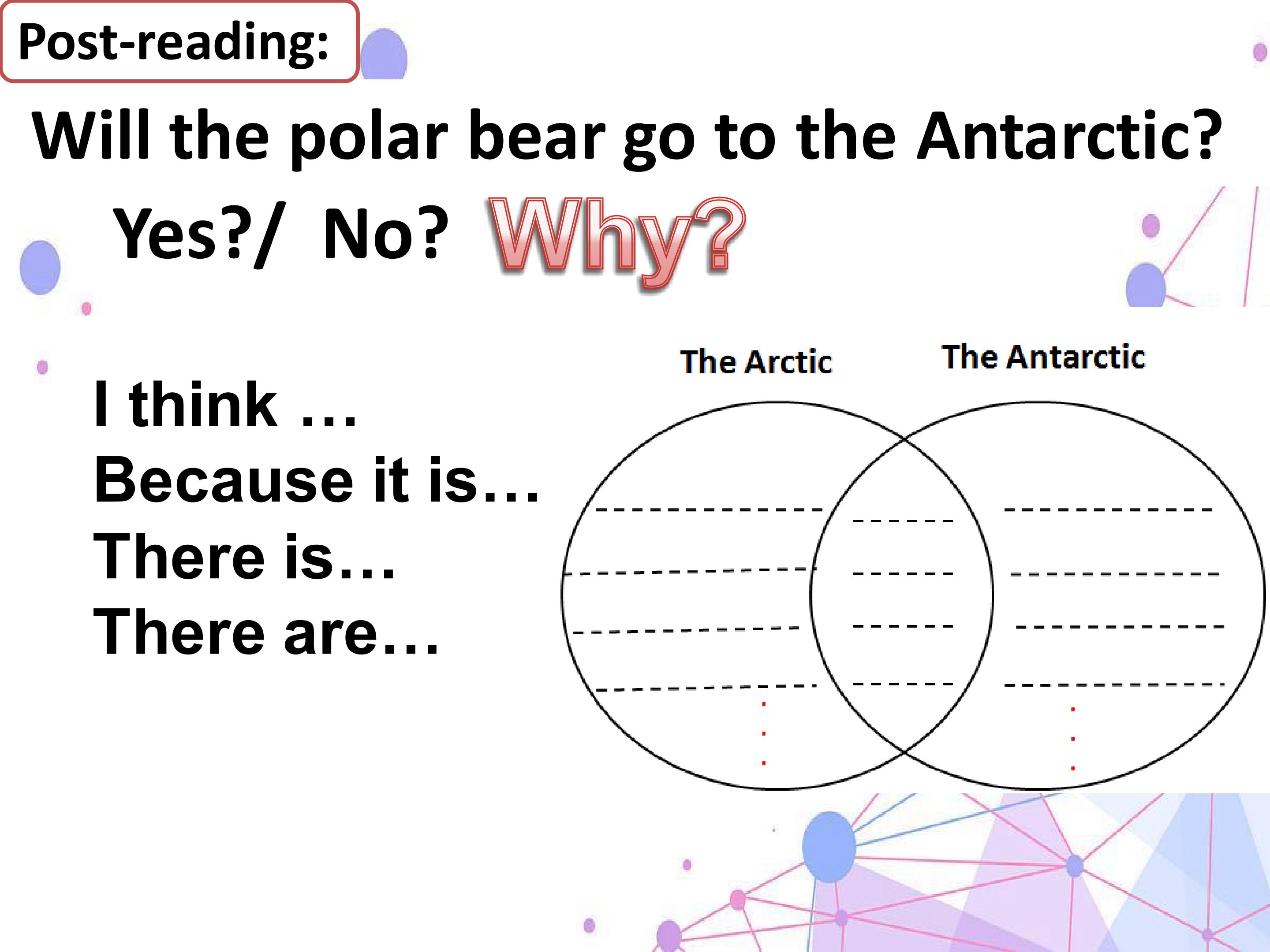 Post-reading:

Will the polar bear go to the Antarctic?

Yes?/ No? Why?

I think …
Because it is…
There is…
There are…

The Arctic

The Antarctic